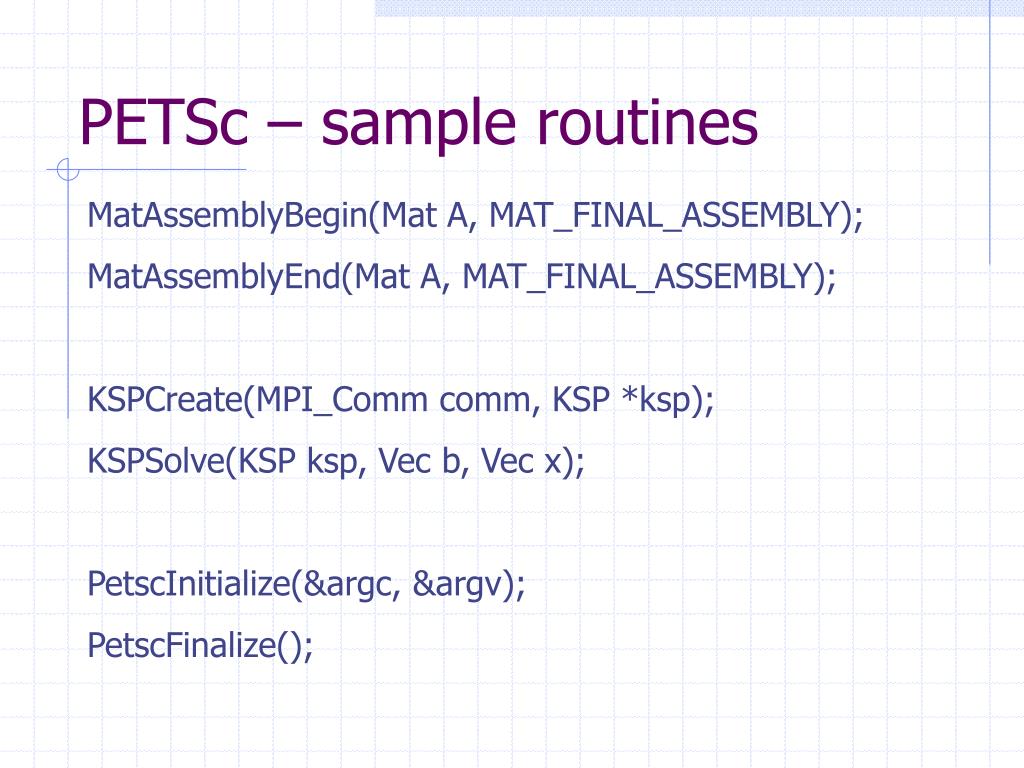 PETSc – sample routines

MatAssemblyBegin(Mat A, MAT_FINAL_ASSEMBLY);

MatAssemblyEnd(Mat A, MAT_FINAL_ASSEMBLY);

KSPCreate(MPI_Comm comm, KSP *ksp);

KSPSolve(KSP ksp, Vec b, Vec x);

PetscInitialize(&argc, &argv);

PetscFinalize();